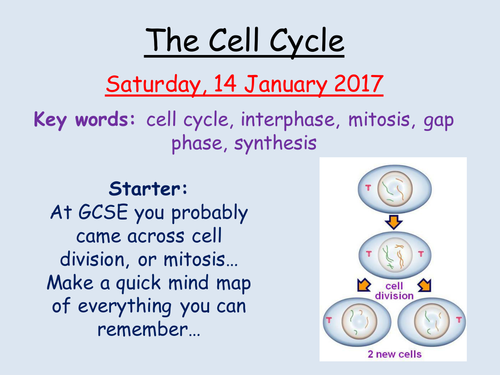 The Cell Cycle

Saturday, 14 January 2017

Key words: cell cycle, interphase, mitosis, gap phase, synthesis

Starter:
At GCSE you probably came across cell division, or mitosis…
Make a quick mind map of everything you can remember…

cell division

2 new cells